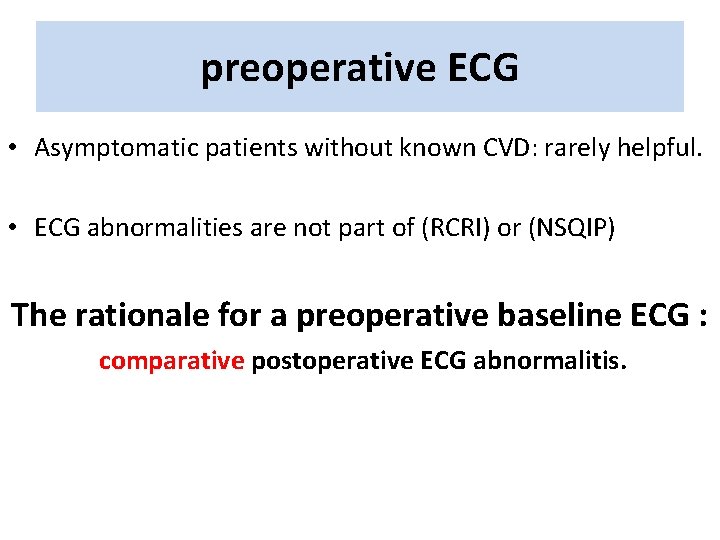 preoperative ECG

• Asymptomatic patients without known CVD: rarely helpful.

• ECG abnormalities are not part of (RCRI) or (NSQIP)

The rationale for a preoperative baseline ECG :

comparative postoperative ECG abnormalitis.